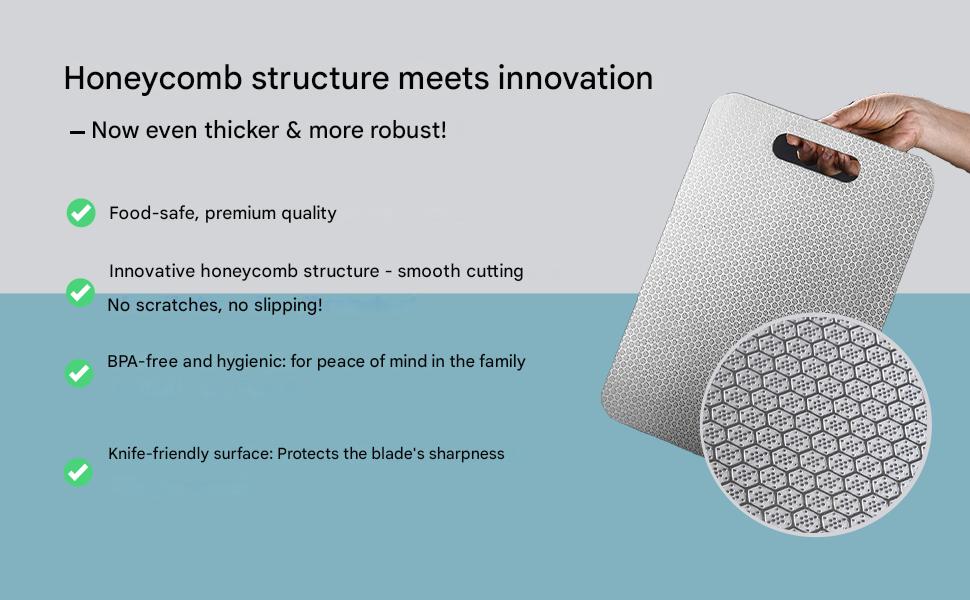 Honeycomb structure meets innovation

– Now even thicker & more robust!

Food-safe, premium quality

Innovative honeycomb structure - smooth cutting
No scratches, no slipping!

BPA-free and hygienic: for peace of mind in the family

Knife-friendly surface: Protects the blade's sharpness